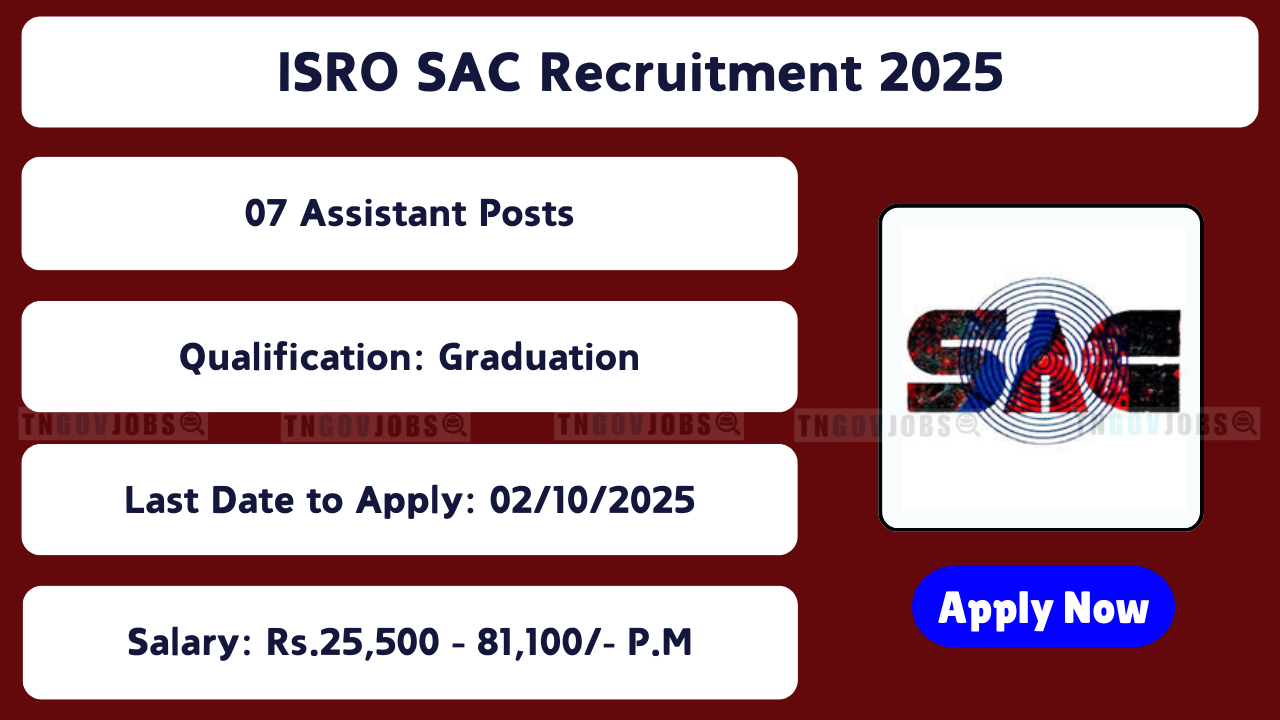 ISRO SAC Recruitment 2025

07 Assistant Posts

Qualification: Graduation

TNGOVJOBS TNGOVJOBS TNGOVJOBS TNGOVJOBS TNGOVJOBS

Last Date to Apply: 02/10/2025

Salary: Rs.25,500 - 81,100/- P.M

SAC

Apply Now